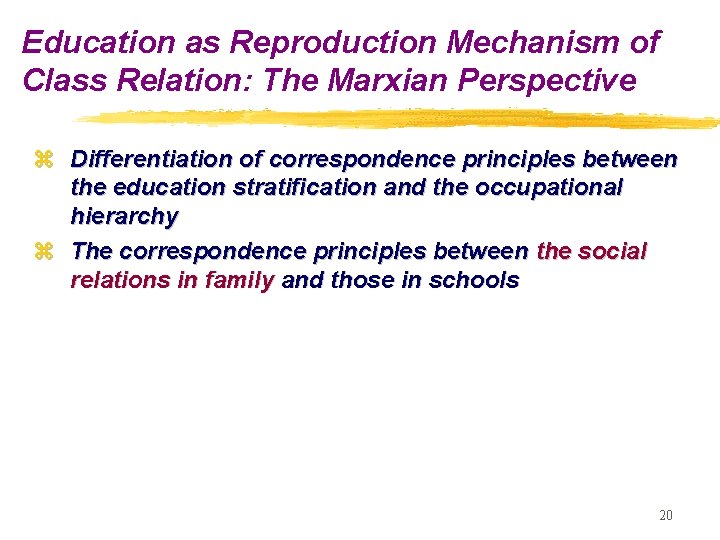 Education as Reproduction Mechanism of Class Relation: The Marxian Perspective

⌘ Differentiation of correspondence principles between the education stratification and the occupational hierarchy

⌘ The correspondence principles between the social relations in family and those in schools

20